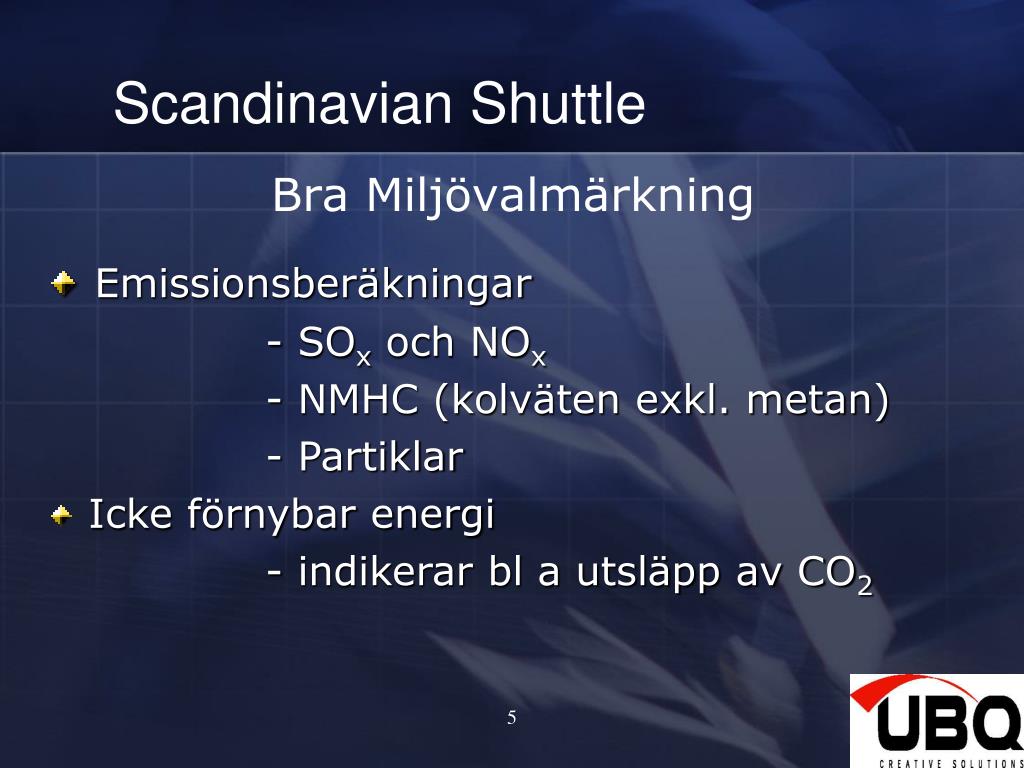 Scandinavian Shuttle

Bra Miljövalmärkning

Emissionsberäkningar

- $SO_x$ och $NO_x$

- NMHC (kolväten exkl. metan)

- Partiklar

Icke förnybar energi

- indikerar bl a utsläpp av $CO_2$

5

UBQ
CREATIVE SOLUTIONS